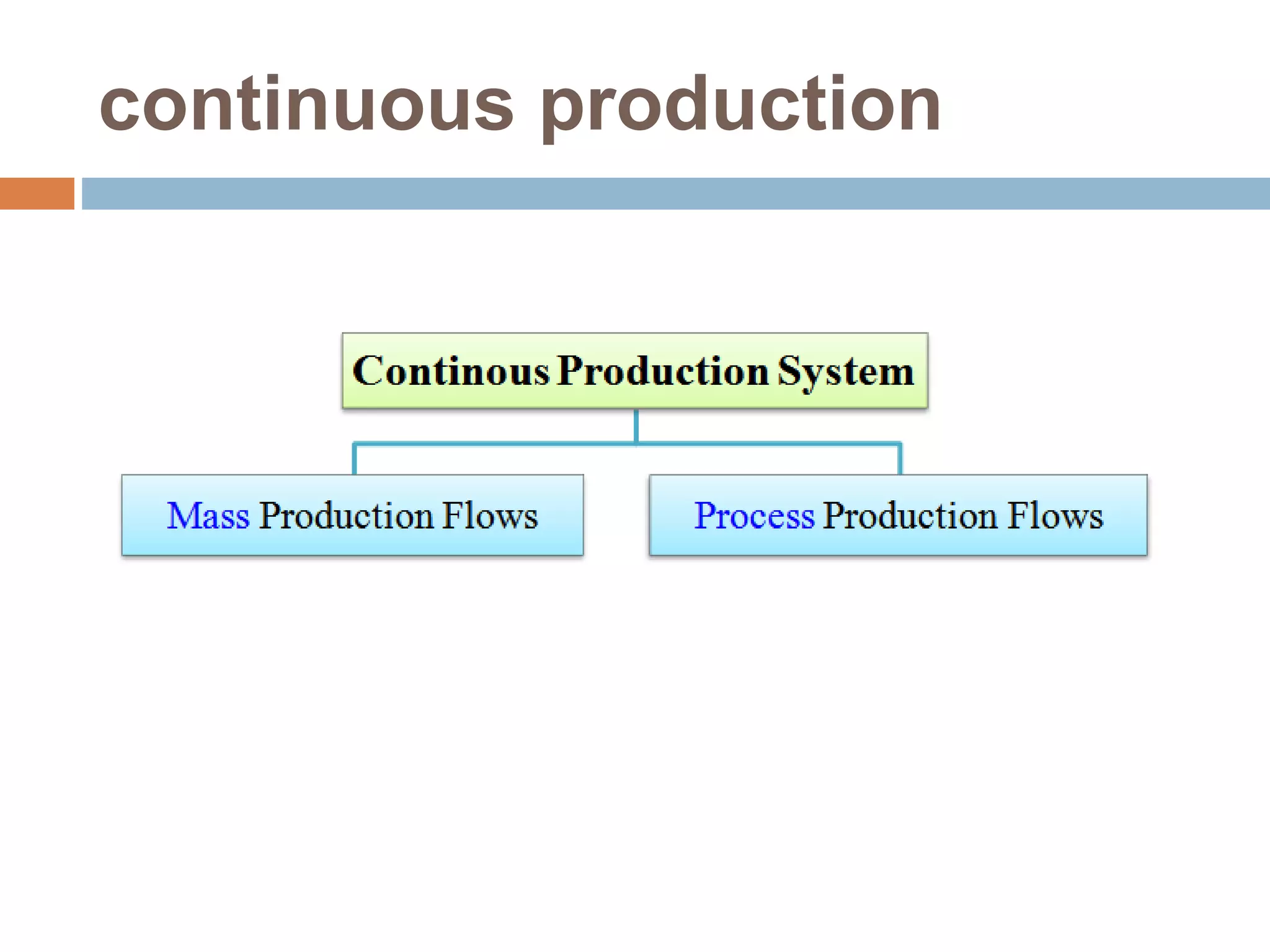 continuous production

Continous Production System

Mass Production Flows

Process Production Flows